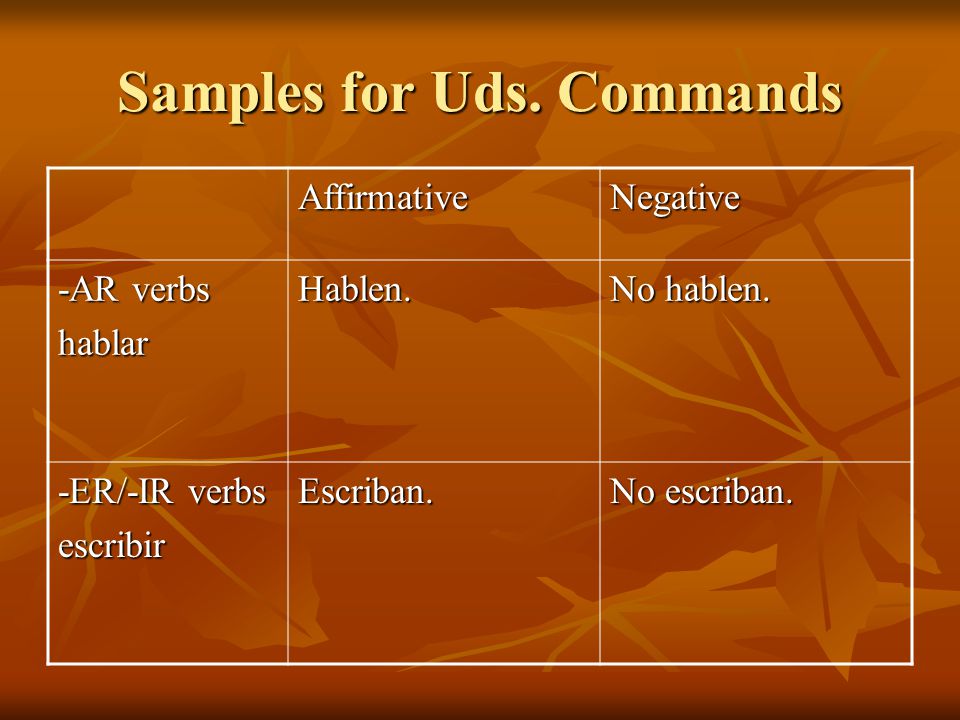 Samples for Uds. Commands

| | Affirmative | Negative |
|---|---|---|
| -AR verbs hablar | Hablen. | No hablen. |
| -ER/-IR verbs escribir | Escriban. | No escriban. |